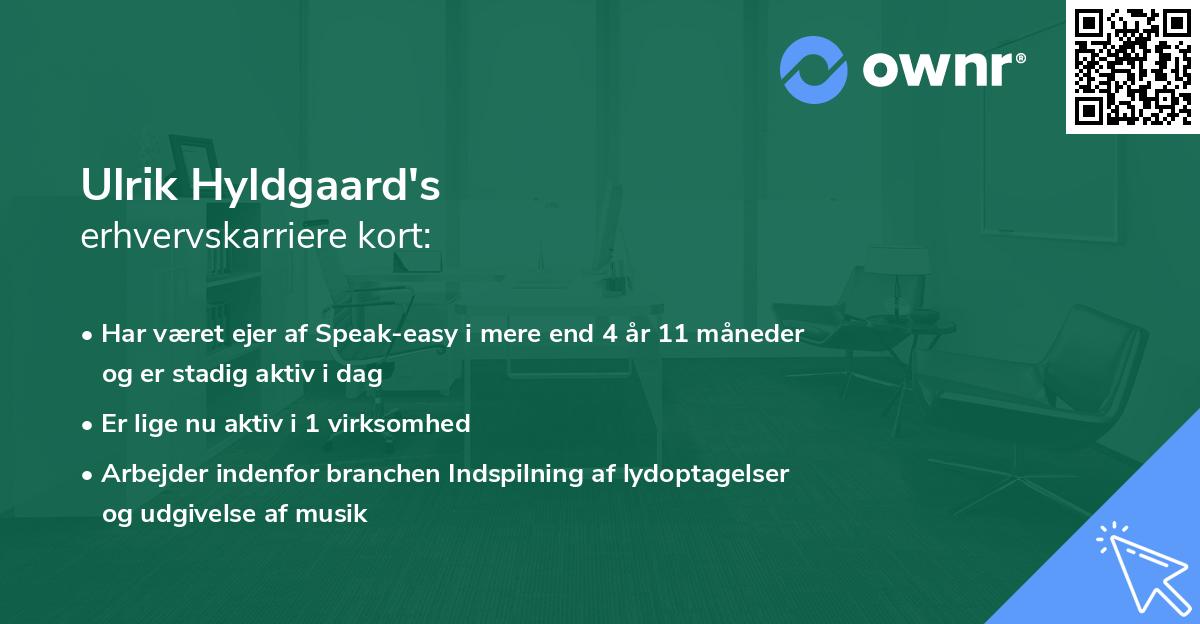 ownr®

Ulrik Hyldgaard's
erhvervskarriere kort:

• Har været ejer af Speak-easy i mere end 4 år 11 måneder og er stadig aktiv i dag
• Er lige nu aktiv i 1 virksomhed
• Arbejder indenfor branchen Indspilning af lydoptagelser og udgivelse af musik